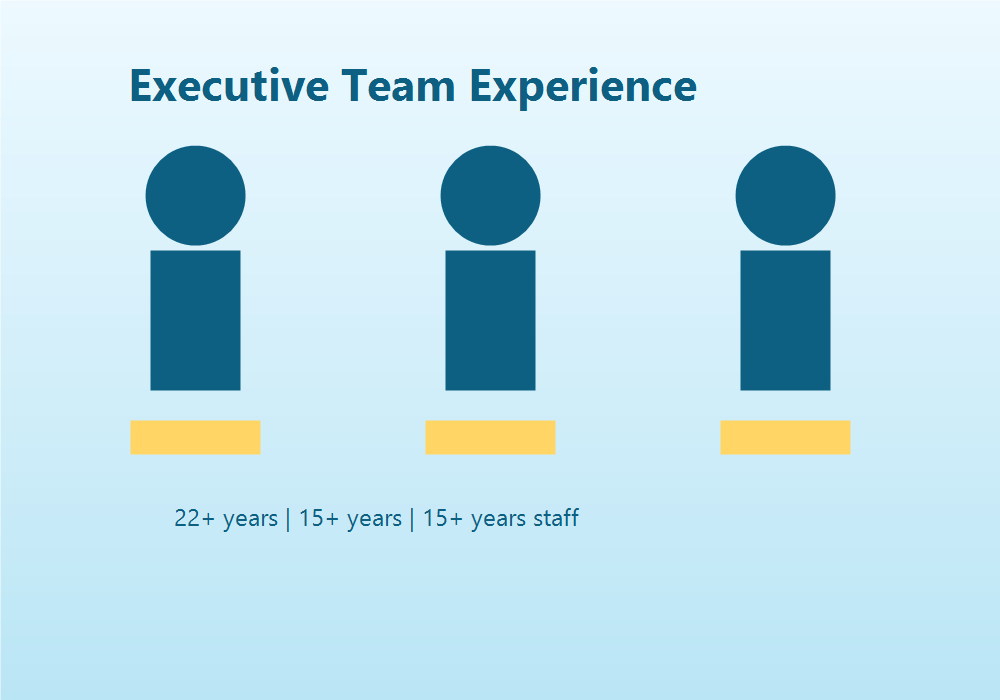 Executive Team Experience

22+ years | 15+ years | 15+ years staff